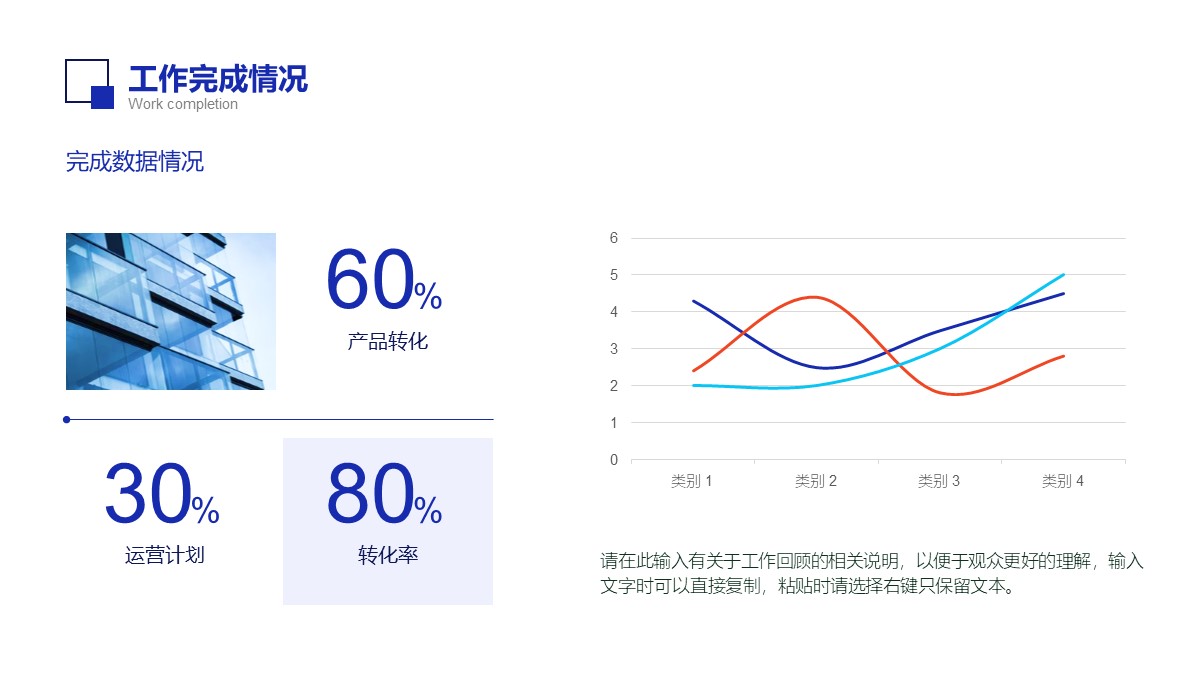 工作完成情况
Work completion

完成数据情况

60%
产品转化

30%
运营计划

80%
转化率

6
5
4
3
2
1
0
类别 1
类别 2
类别 3
类别 4

请在此输入有关于工作回顾的相关说明，以便于观众更好的理解，输入文字时可以直接复制，粘贴时请选择右键只保留文本。